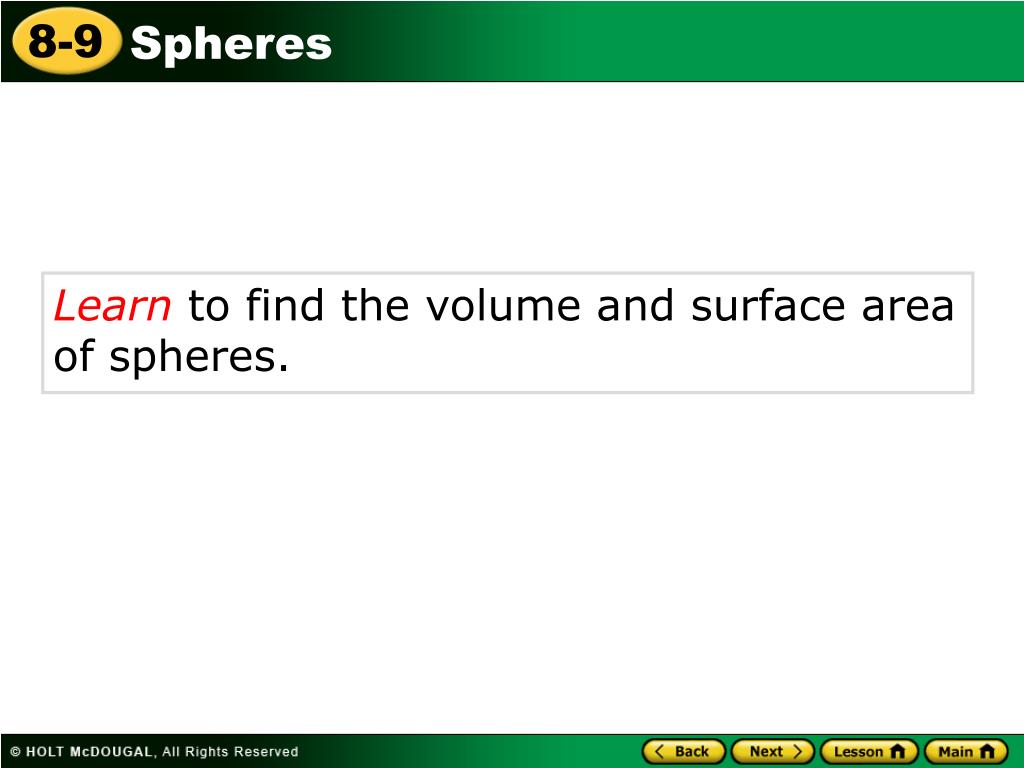 8-9 Spheres

Learn to find the volume and surface area of spheres.

© HOLT McDOUGAL, All Rights Reserved

Back Next Lesson Main